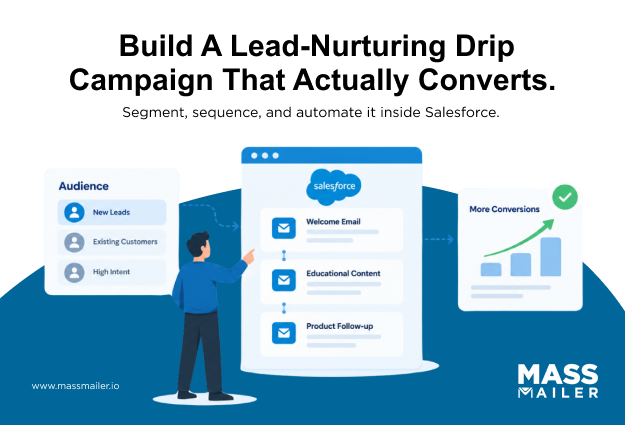 Build A Lead-Nurturing Drip Campaign That Actually Converts.

Segment, sequence, and automate it inside Salesforce.

Audience

New Leads

Existing Customers

High Intent

salesforce

Welcome Email

Educational Content

Product Follow-up

More Conversions

www.massmailer.io

MASS MAILER